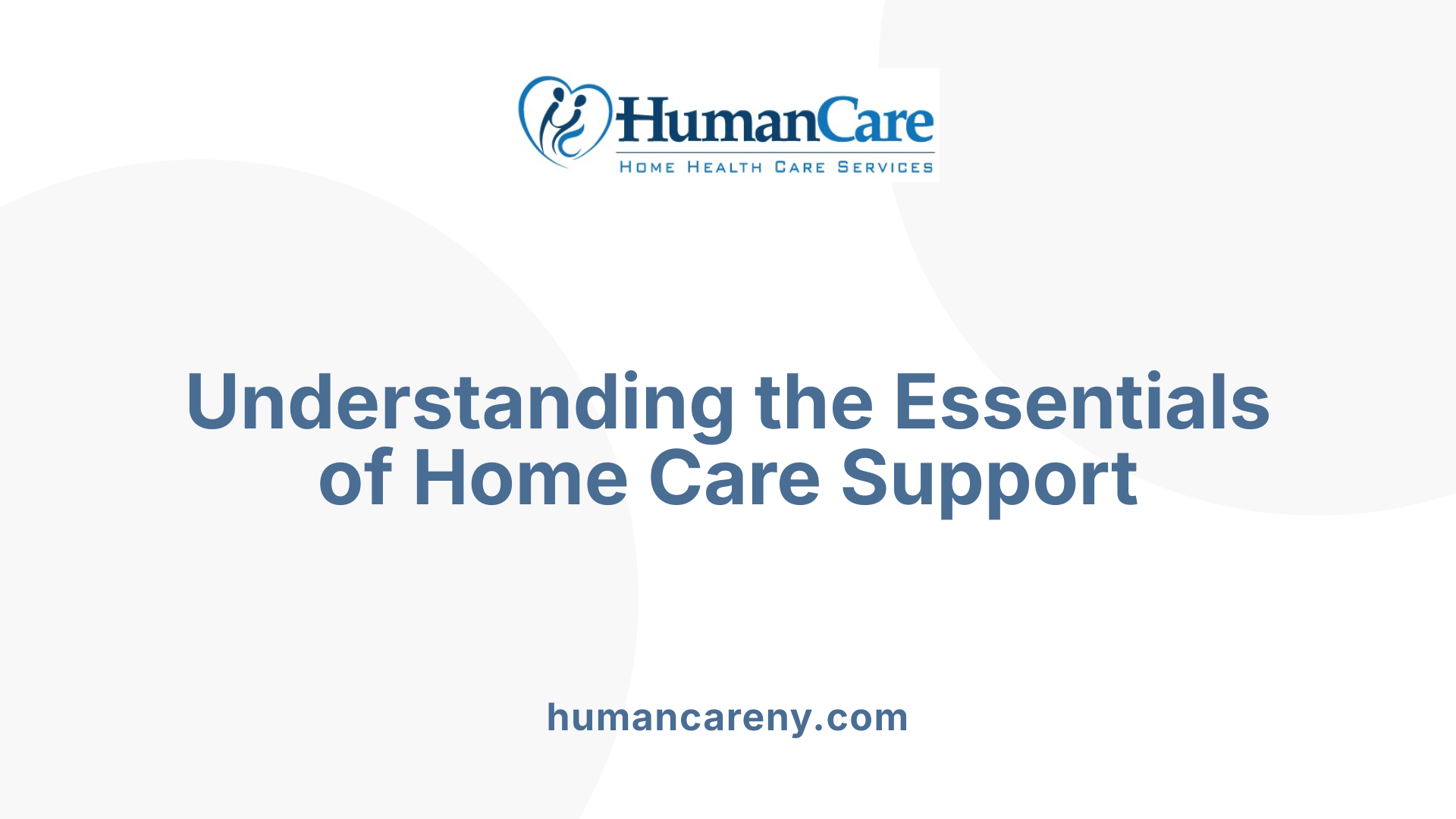 HumanCare
HOME HEALTH CARE SERVICES

Understanding the Essentials of Home Care Support

humancareny.com